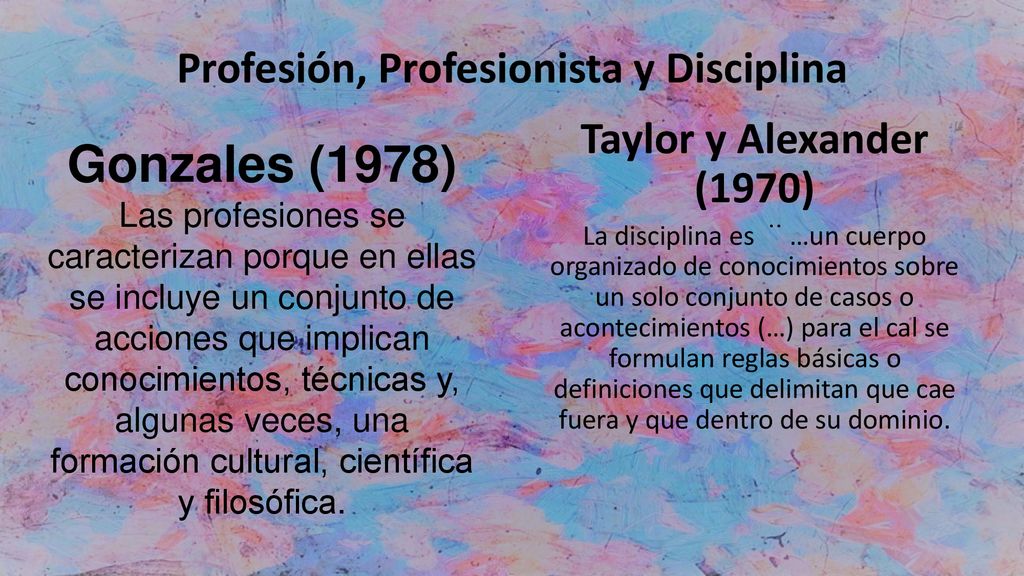 Profesión, Profesionista y Disciplina

Gonzales (1978)

Las profesiones se caracterizan porque en ellas se incluye un conjunto de acciones que implican conocimientos, técnicas y, algunas veces, una formación cultural, científica y filosófica.

Taylor y Alexander (1970)

La disciplina es ¨ …un cuerpo organizado de conocimientos sobre un solo conjunto de casos o acontecimientos (…) para el cal se formulan reglas básicas o definiciones que delimitan que cae fuera y que dentro de su dominio.